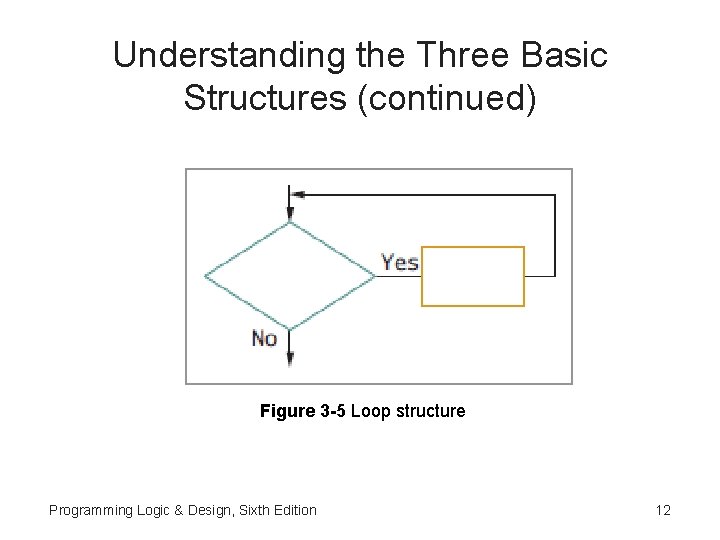 Understanding the Three Basic Structures (continued)

Yes

No

Figure 3-5 Loop structure

Programming Logic & Design, Sixth Edition

12